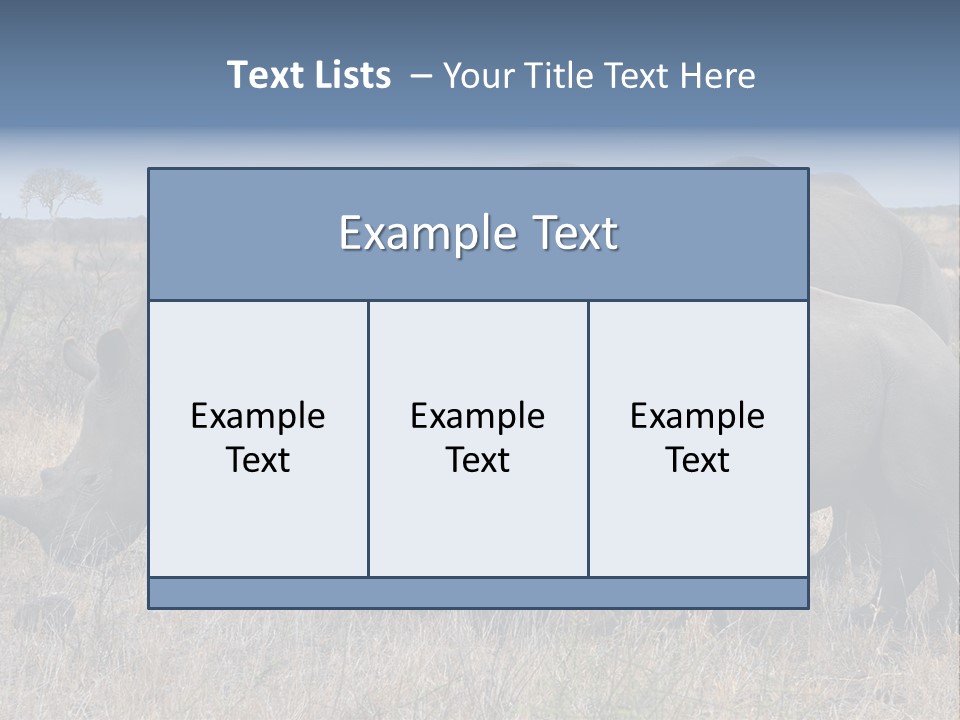 Text Lists – Your Title Text Here

Example Text

Example Text

Example Text

Example Text